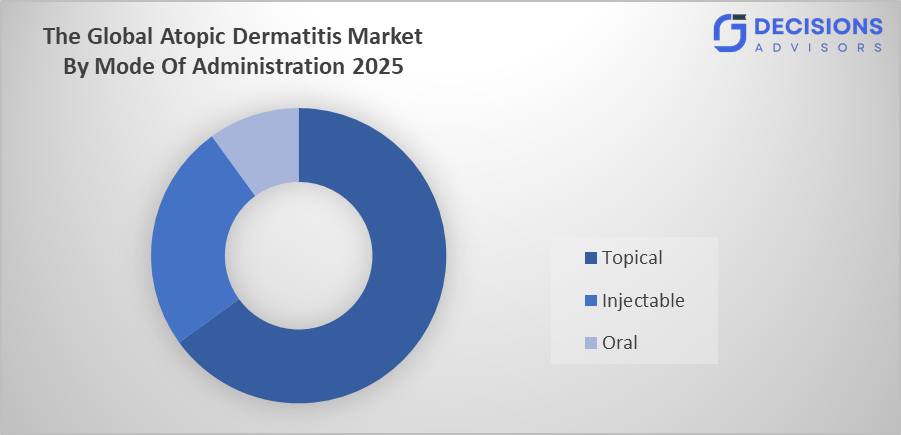 The Global Atopic Dermatitis Market By Mode Of Administration 2025

DECISIONS ADVISORS

Topical
Injectable
Oral